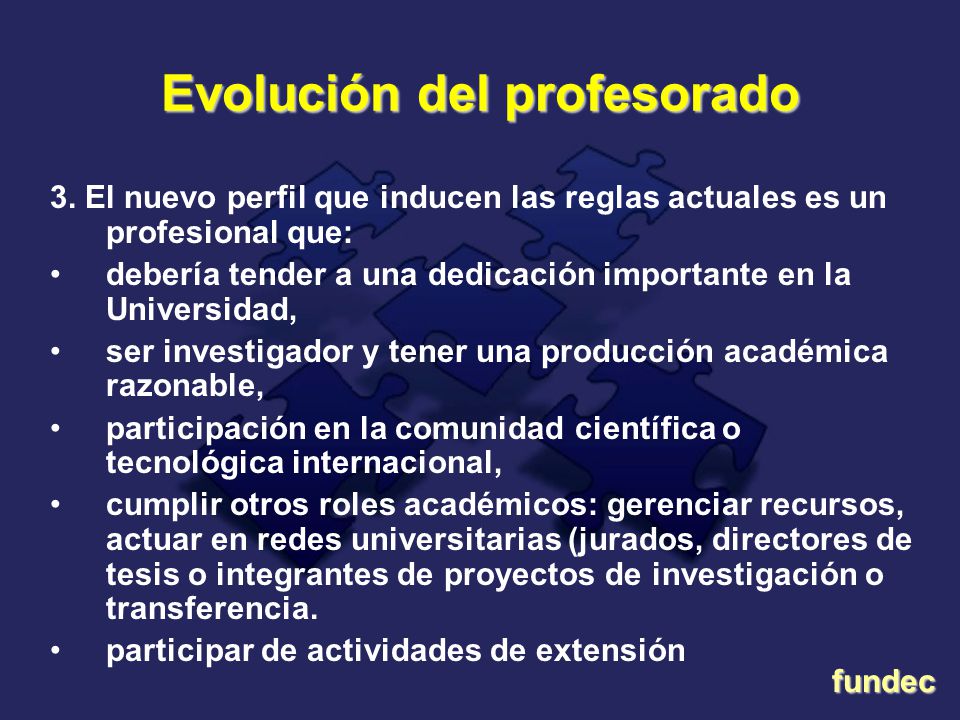 Evolución del profesorado

3. El nuevo perfil que inducen las reglas actuales es un profesional que:

• debería tender a una dedicación importante en la Universidad,

• ser investigador y tener una producción académica razonable,

• participación en la comunidad científica o tecnológica internacional,

• cumplir otros roles académicos: gerenciar recursos, actuar en redes universitarias (jurados, directores de tesis o integrantes de proyectos de investigación o transferencia.

• participar de actividades de extensión

fundec